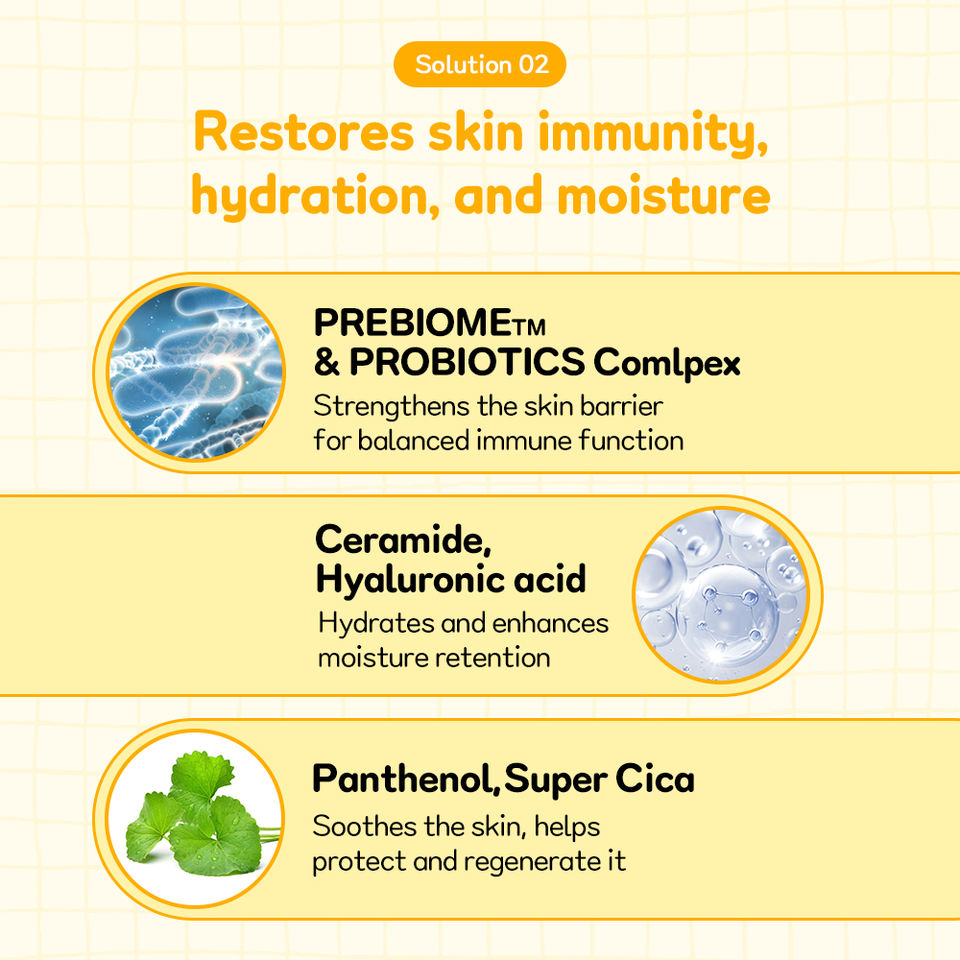 Solution 02

Restores skin immunity, hydration, and moisture

PREBIOME™ & PROBIOTICS Comlpex
Strengthens the skin barrier for balanced immune function

Ceramide, Hyaluronic acid
Hydrates and enhances moisture retention

Panthenol, Super Cica
Soothes the skin, helps protect and regenerate it